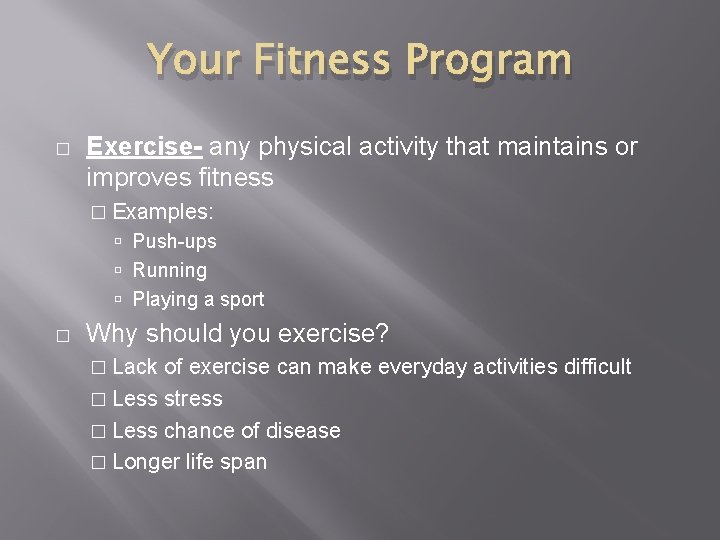 Your Fitness Program

□ Exercise- any physical activity that maintains or improves fitness

□ Examples:
▫ Push-ups
▫ Running
▫ Playing a sport

□ Why should you exercise?

□ Lack of exercise can make everyday activities difficult
□ Less stress
□ Less chance of disease
□ Longer life span